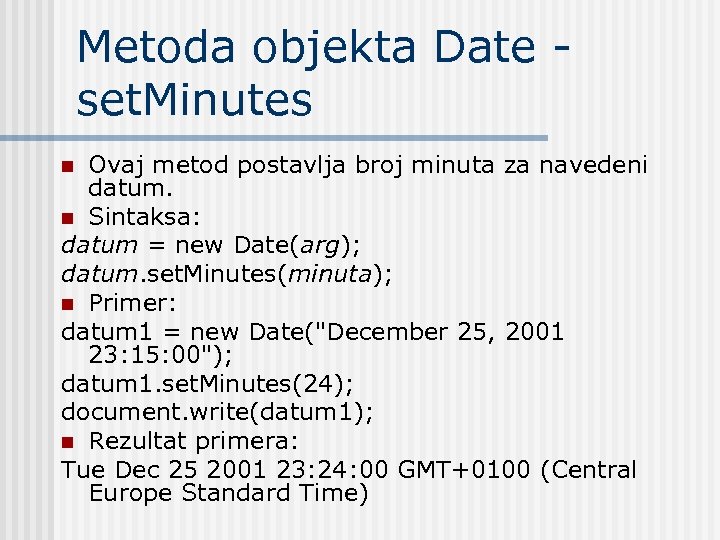 Metoda objekta Date - setMinutes

Ovaj metod postavlja broj minuta za navedeni datum.

Sintaksa:

datum = new Date(arg);

datum.setMinutes(minuta);

Primer:

datum1 = new Date("December 25, 2001 23:15:00");

datum1.setMinutes(24);

document.write(datum1);

Rezultat primera:

Tue Dec 25 2001 23:24:00 GMT+0100 (Central Europe Standard Time)